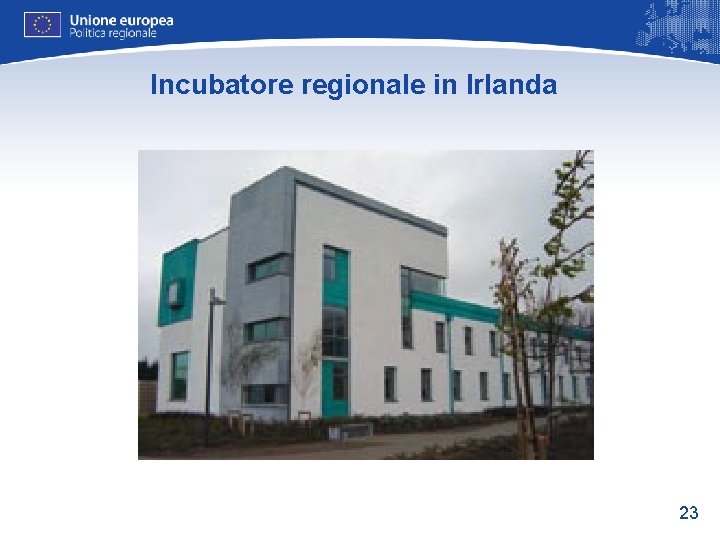 Unione europea
Politica regionale

Incubatore regionale in Irlanda

23